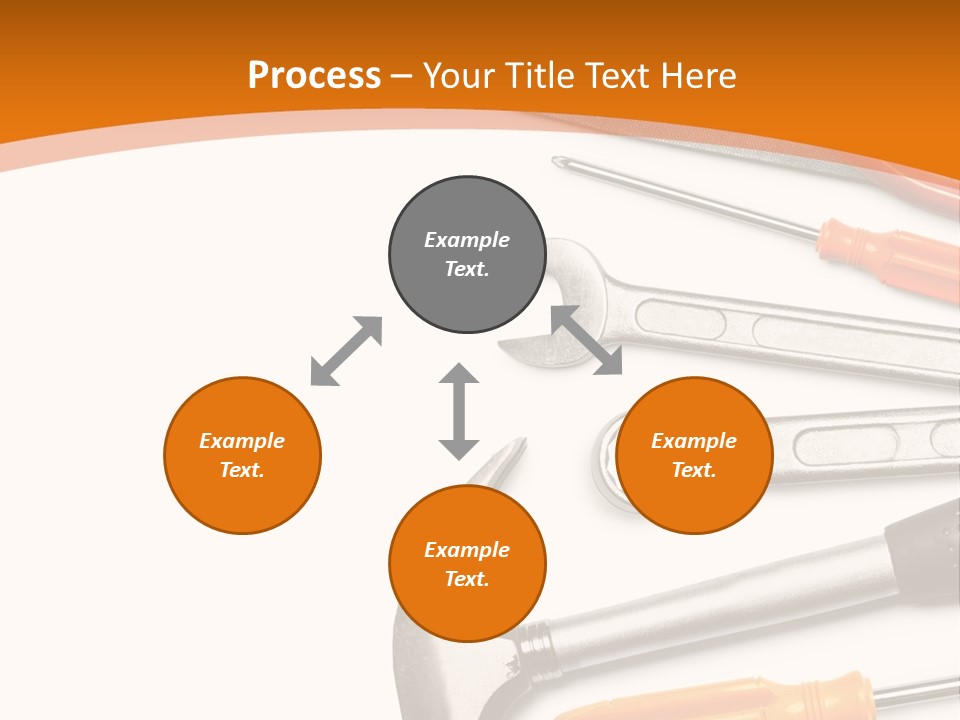 Process – Your Title Text Here

Example Text.

Example Text.

Example Text.

Example Text.